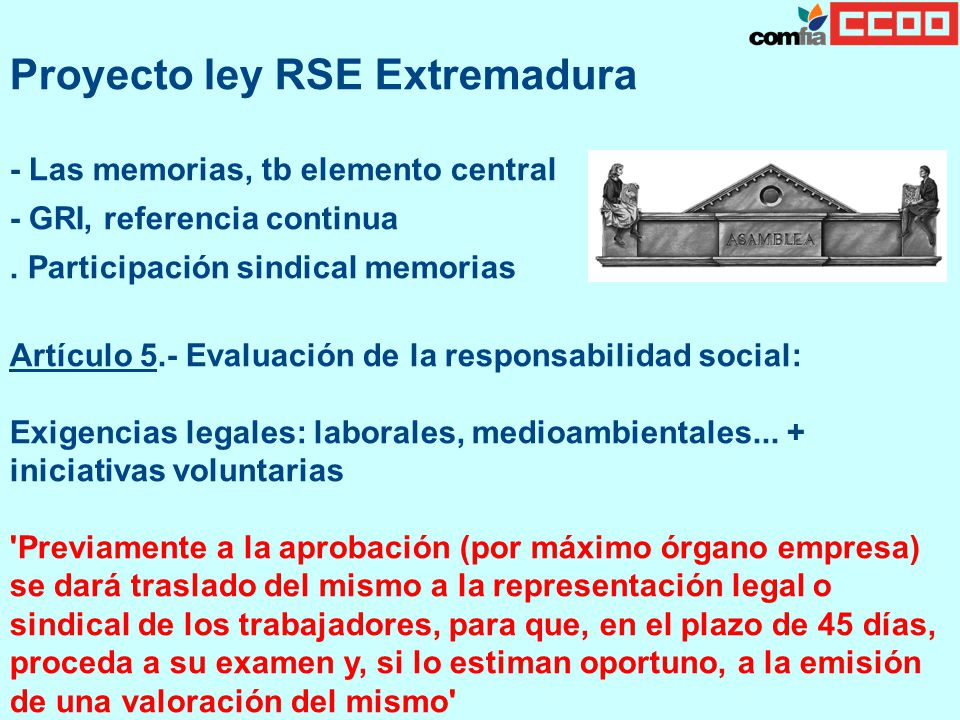 comfia CCOO

Proyecto ley RSE Extremadura

- Las memorias, tb elemento central
- GRI, referencia continua
. Participación sindical memorias

ASAMBLEA

Artículo 5.- Evaluación de la responsabilidad social:

Exigencias legales: laborales, medioambientales... + iniciativas voluntarias

'Previamente a la aprobación (por máximo órgano empresa) se dará traslado del mismo a la representación legal o sindical de los trabajadores, para que, en el plazo de 45 días, proceda a su examen y, si lo estiman oportuno, a la emisión de una valoración del mismo'